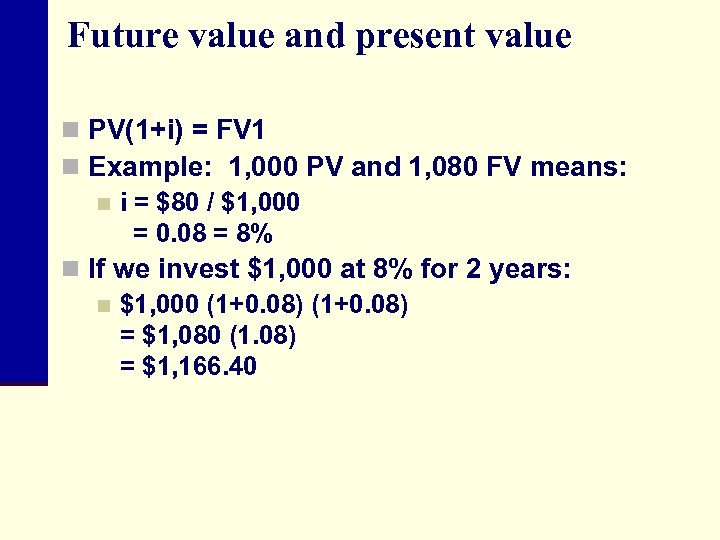 Future value and present value

PV(1+i) = FV1

Example: 1,000 PV and 1,080 FV means:

i = \$80 / \$1,000
= 0.08 = 8%

If we invest \$1,000 at 8% for 2 years:

\$1,000 (1+0.08) (1+0.08)
= \$1,080 (1.08)
= \$1,166.40